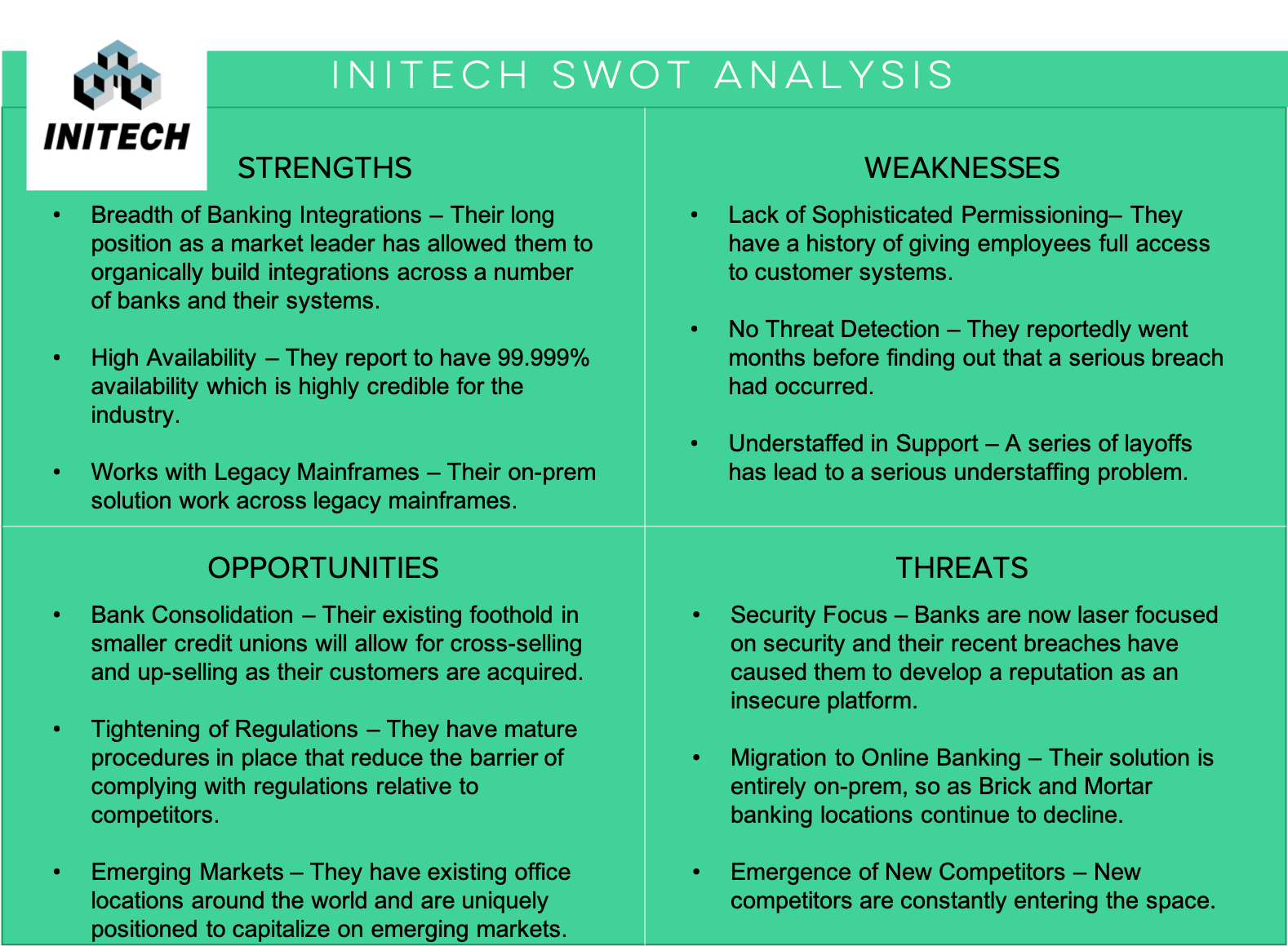 INITECH

INITECH SWOT ANALYSIS

STRENGTHS

• Breadth of Banking Integrations – Their long position as a market leader has allowed them to organically build integrations across a number of banks and their systems.

• High Availability – They report to have 99.999% availability which is highly credible for the industry.

• Works with Legacy Mainframes – Their on-prem solution work across legacy mainframes.

WEAKNESSES

• Lack of Sophisticated Permissioning– They have a history of giving employees full access to customer systems.

• No Threat Detection – They reportedly went months before finding out that a serious breach had occurred.

• Understaffed in Support – A series of layoffs has lead to a serious understaffing problem.

OPPORTUNITIES

• Bank Consolidation – Their existing foothold in smaller credit unions will allow for cross-selling and up-selling as their customers are acquired.

• Tightening of Regulations – They have mature procedures in place that reduce the barrier of complying with regulations relative to competitors.

• Emerging Markets – They have existing office locations around the world and are uniquely positioned to capitalize on emerging markets.

THREATS

• Security Focus – Banks are now laser focused on security and their recent breaches have caused them to develop a reputation as an insecure platform.

• Migration to Online Banking – Their solution is entirely on-prem, so as Brick and Mortar banking locations continue to decline.

• Emergence of New Competitors – New competitors are constantly entering the space.